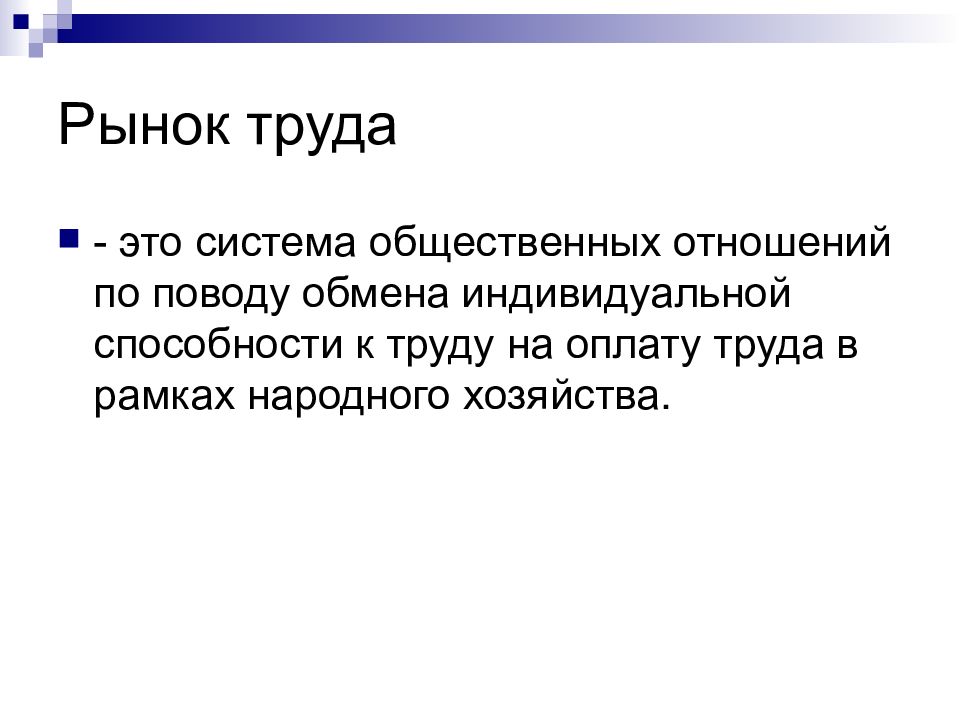 Рынок труда

- это система общественных отношений по поводу обмена индивидуальной способности к труду на оплату труда в рамках народного хозяйства.